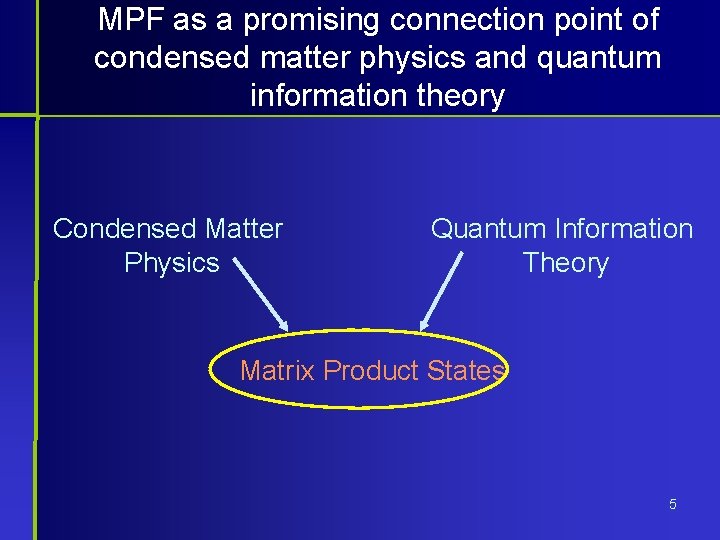 MPF as a promising connection point of condensed matter physics and quantum information theory

Condensed Matter Physics

Quantum Information Theory

Matrix Product States

5